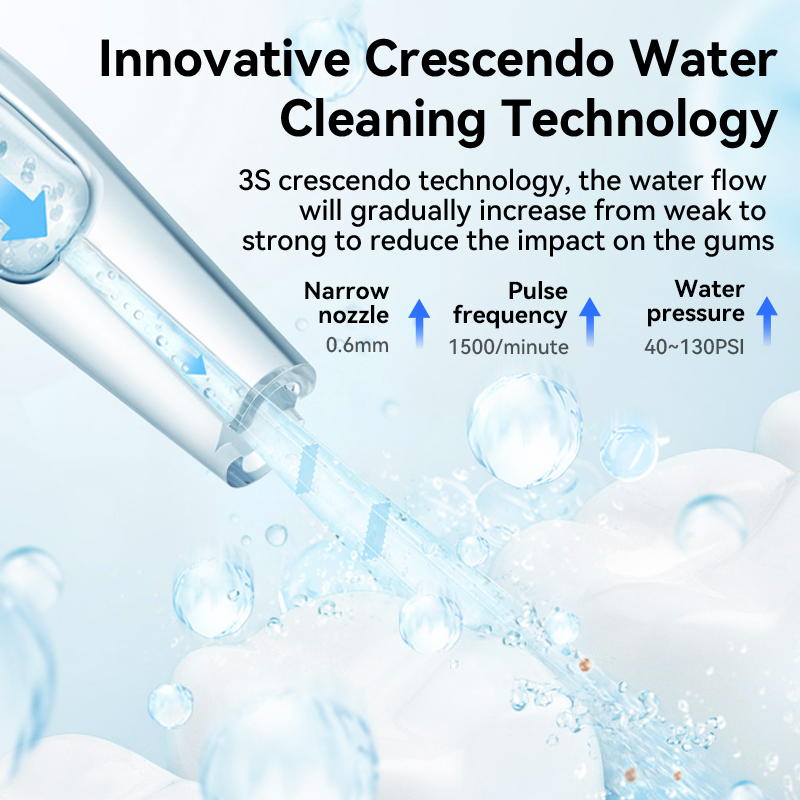 Innovative Crescendo Water Cleaning Technology

3S crescendo technology, the water flow will gradually increase from weak to strong to reduce the impact on the gums

Narrow nozzle
0.6mm

Pulse frequency
1500/minute

Water pressure
40~130PSI